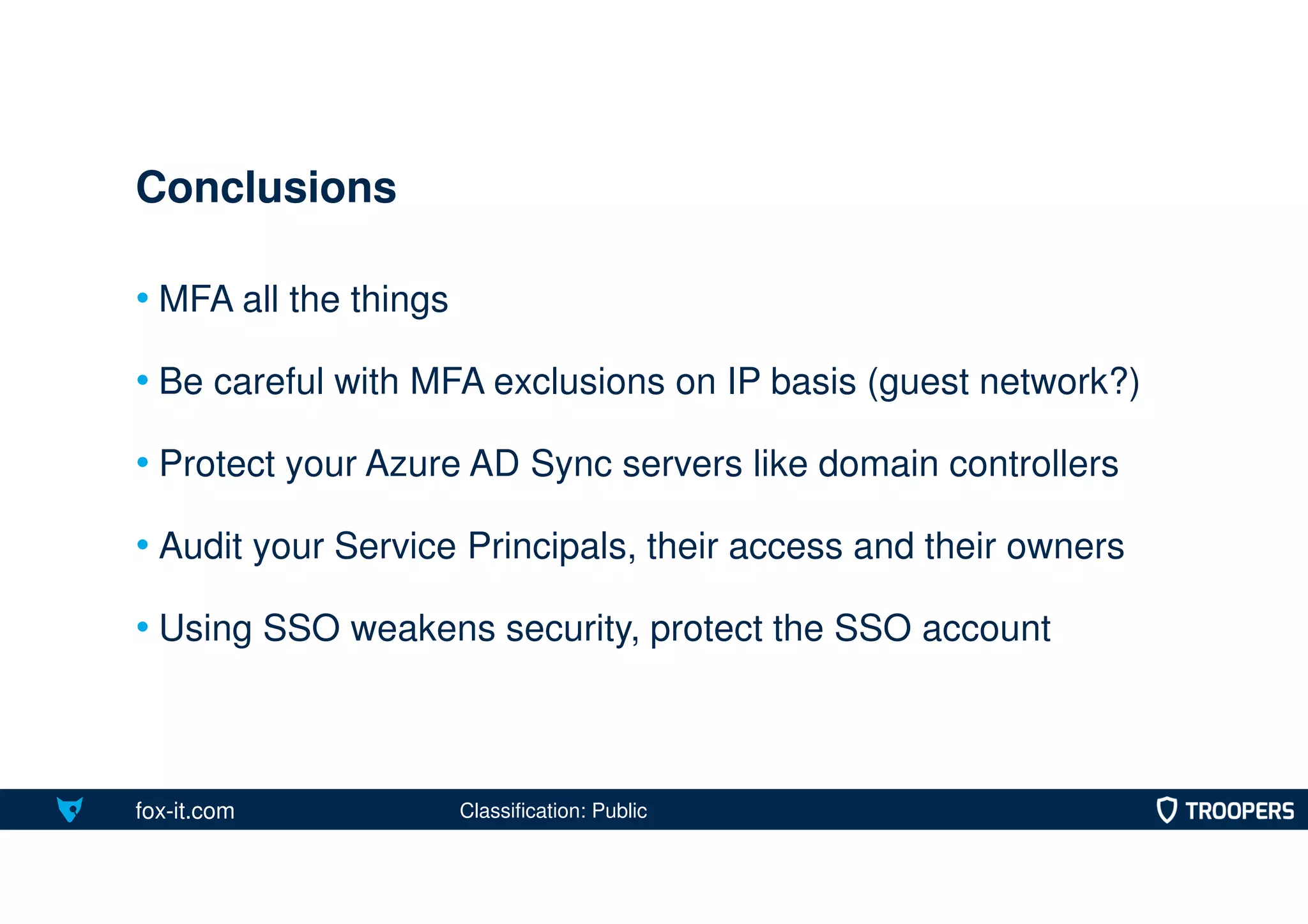 Conclusions

• MFA all the things

• Be careful with MFA exclusions on IP basis (guest network?)

• Protect your Azure AD Sync servers like domain controllers

• Audit your Service Principals, their access and their owners

• Using SSO weakens security, protect the SSO account

fox-it.com

Classification: Public

TROOPERS